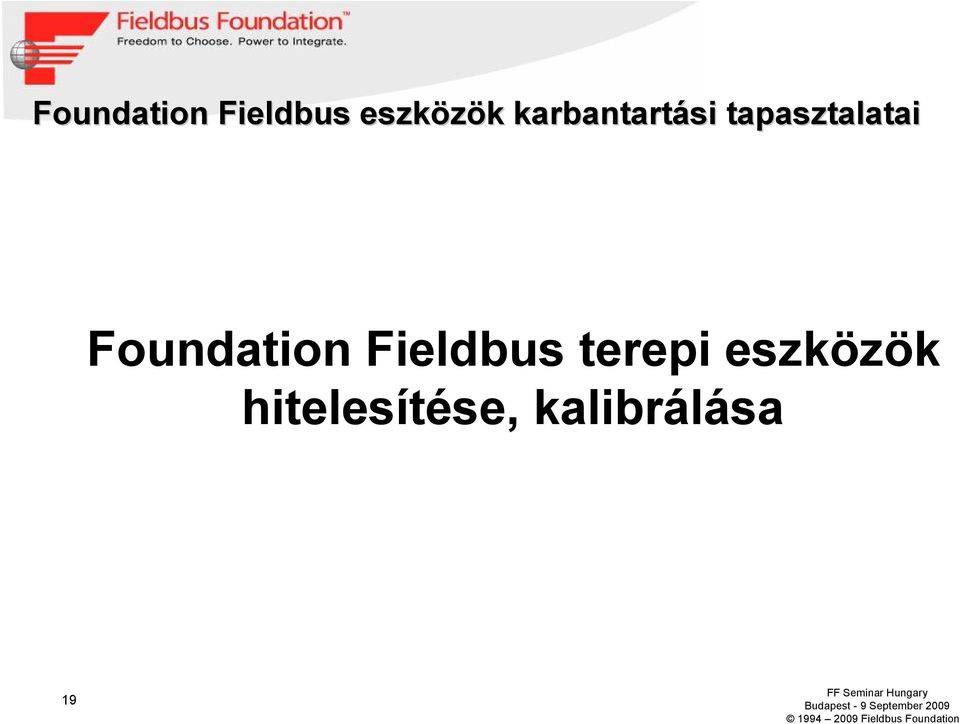 Fieldbus Foundation™
Freedom to Choose. Power to Integrate.

Foundation Fieldbus eszközök karbantartási tapasztalatai

Foundation Fieldbus terepi eszközök hitelesítése, kalibrálása

19

FF Seminar Hungary
Budapest - 9 September 2009
© 1994 – 2009 Fieldbus Foundation